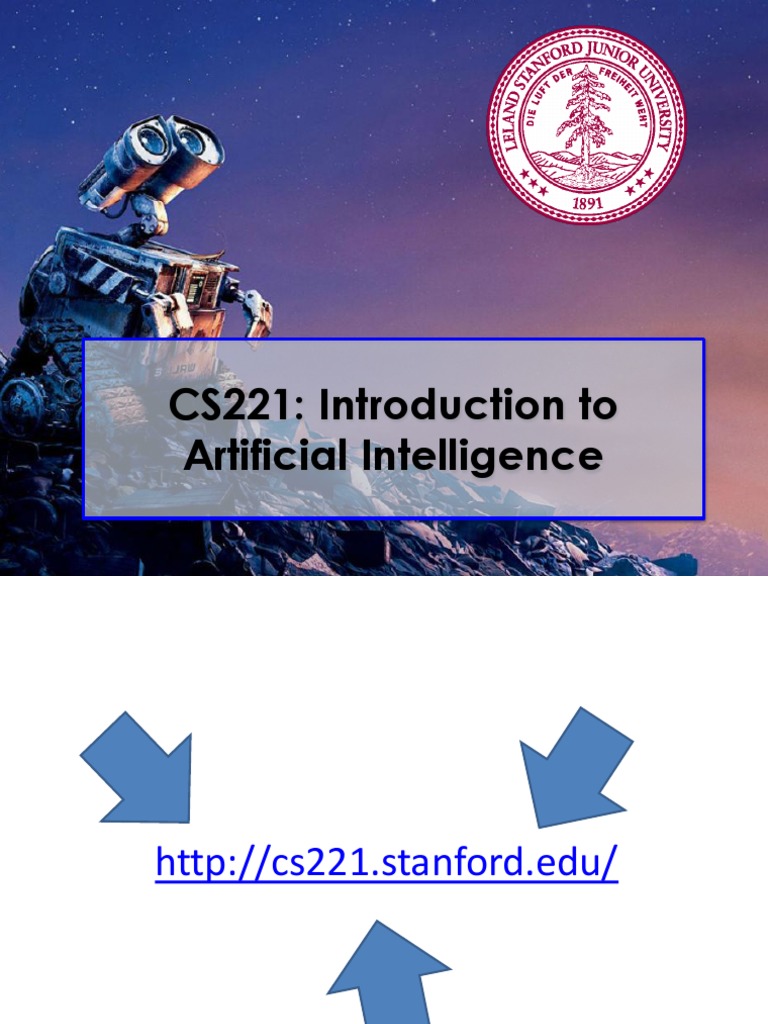 LELAND STANFORD JUNIOR UNIVERSITY
DIE LUFT DER FREIHEIT WEHT
1891

CS221: Introduction to Artificial Intelligence

http://cs221.stanford.edu/